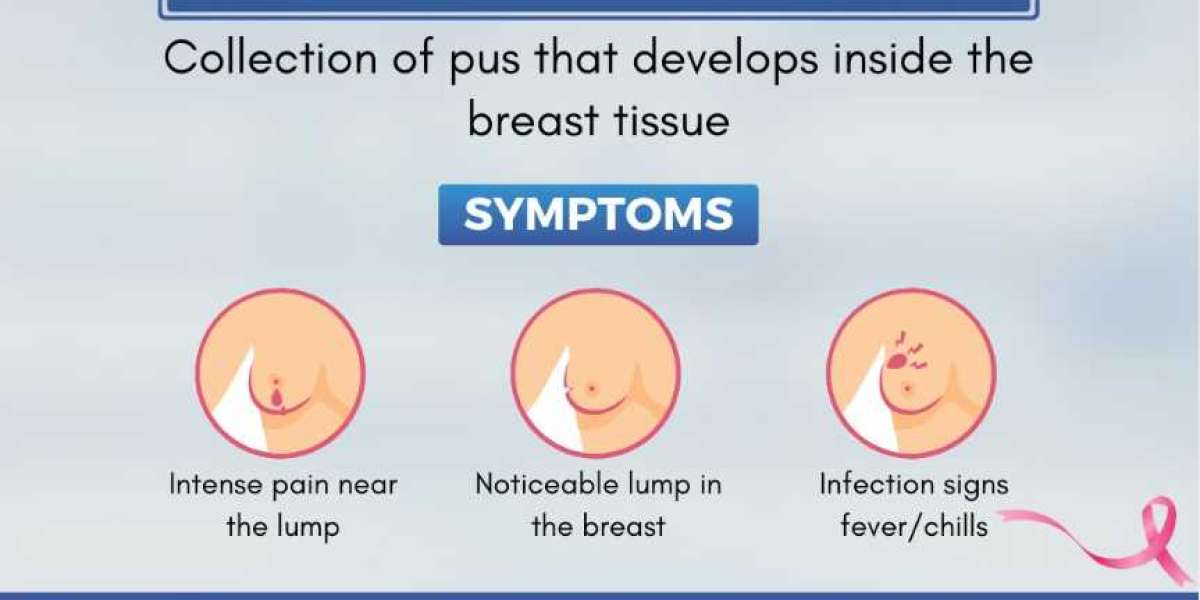 Collection of pus that develops inside the breast tissue

SYMPTOMS

Intense pain near the lump

Noticeable lump in the breast

Infection signs fever/chills